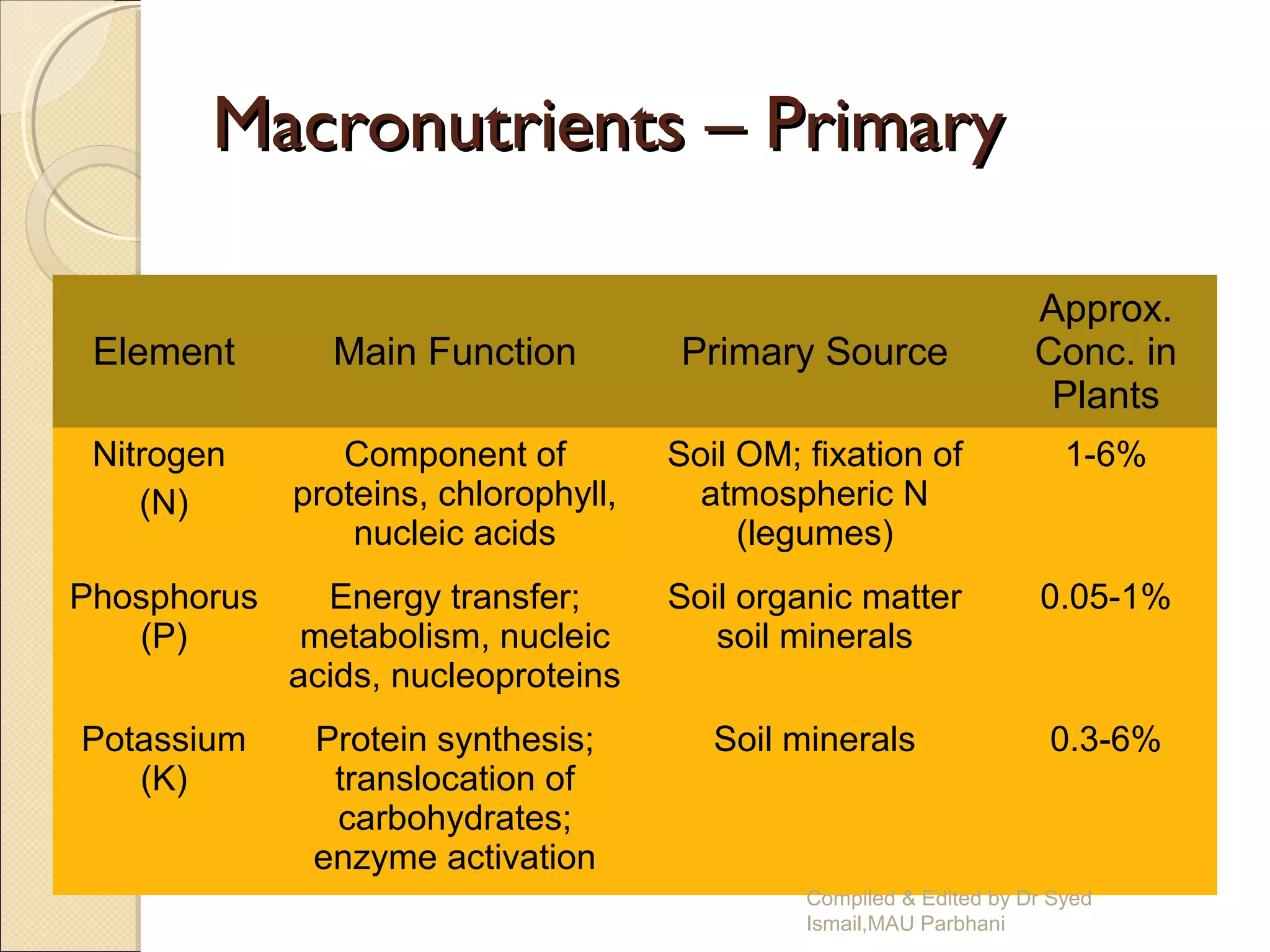 Macronutrients – Primary

| Element | Main Function | Primary Source | Approx. Conc. in Plants |
|---|---|---|---|
| Nitrogen (N) | Component of proteins, chlorophyll, nucleic acids | Soil OM; fixation of atmospheric N (legumes) | 1-6% |
| Phosphorus (P) | Energy transfer; metabolism, nucleic acids, nucleoproteins | Soil organic matter soil minerals | 0.05-1% |
| Potassium (K) | Protein synthesis; translocation of carbohydrates; enzyme activation | Soil minerals | 0.3-6% |

Compiled & Edited by Dr Syed Ismail,MAU Parbhani